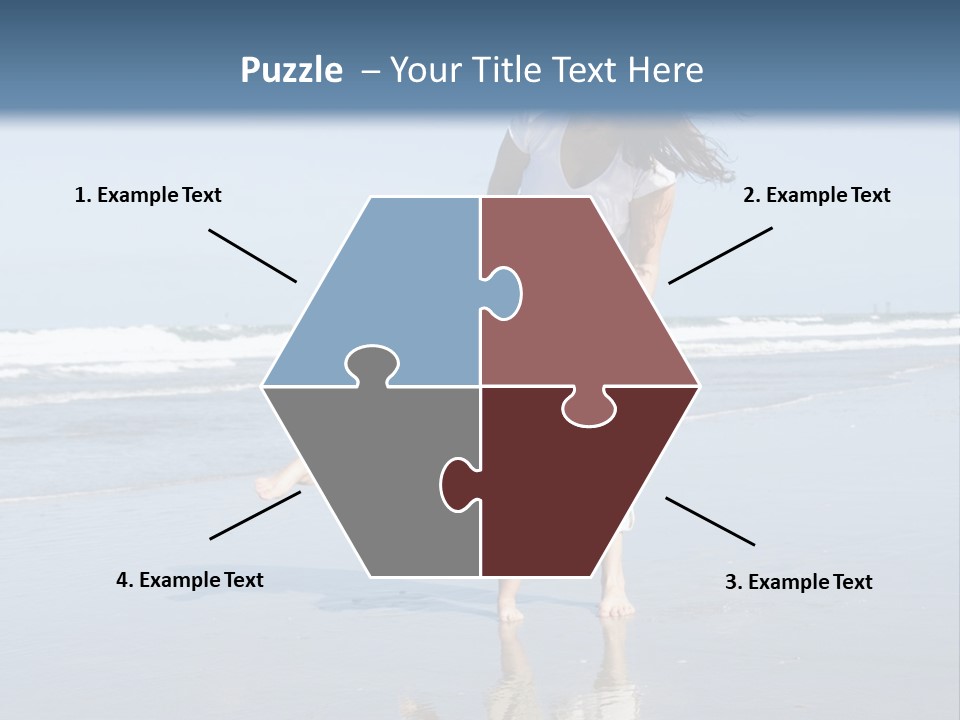 Puzzle – Your Title Text Here

1. Example Text

2. Example Text

4. Example Text

3. Example Text